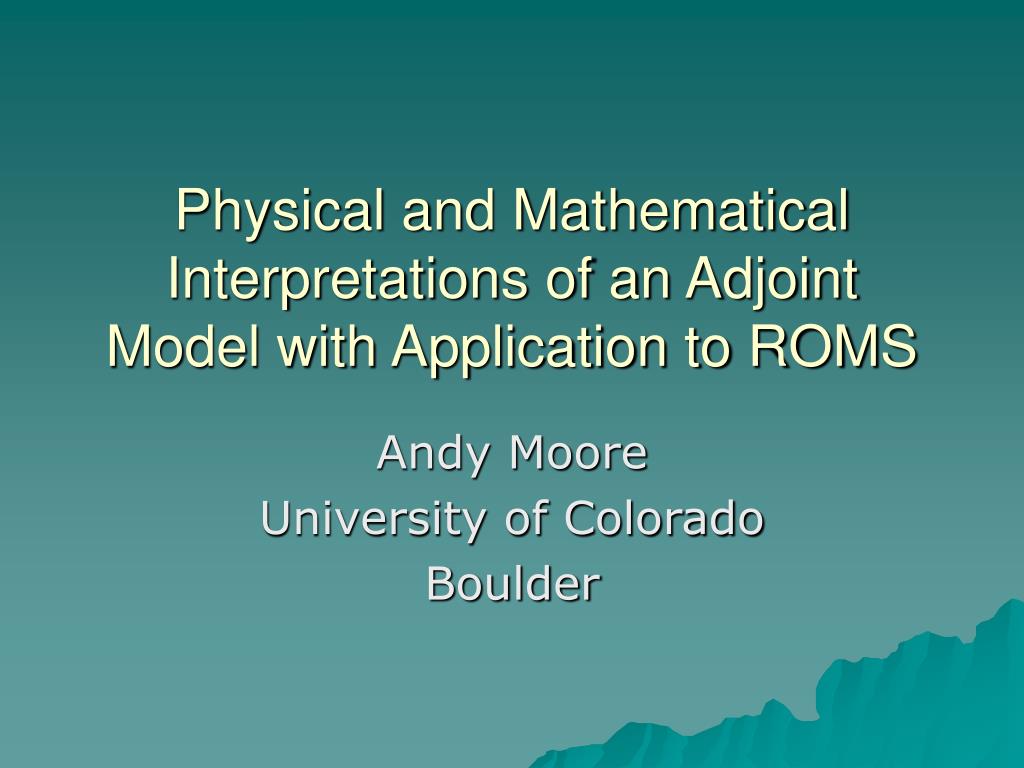 Physical and Mathematical Interpretations of an Adjoint Model with Application to ROMS

Andy Moore
University of Colorado
Boulder